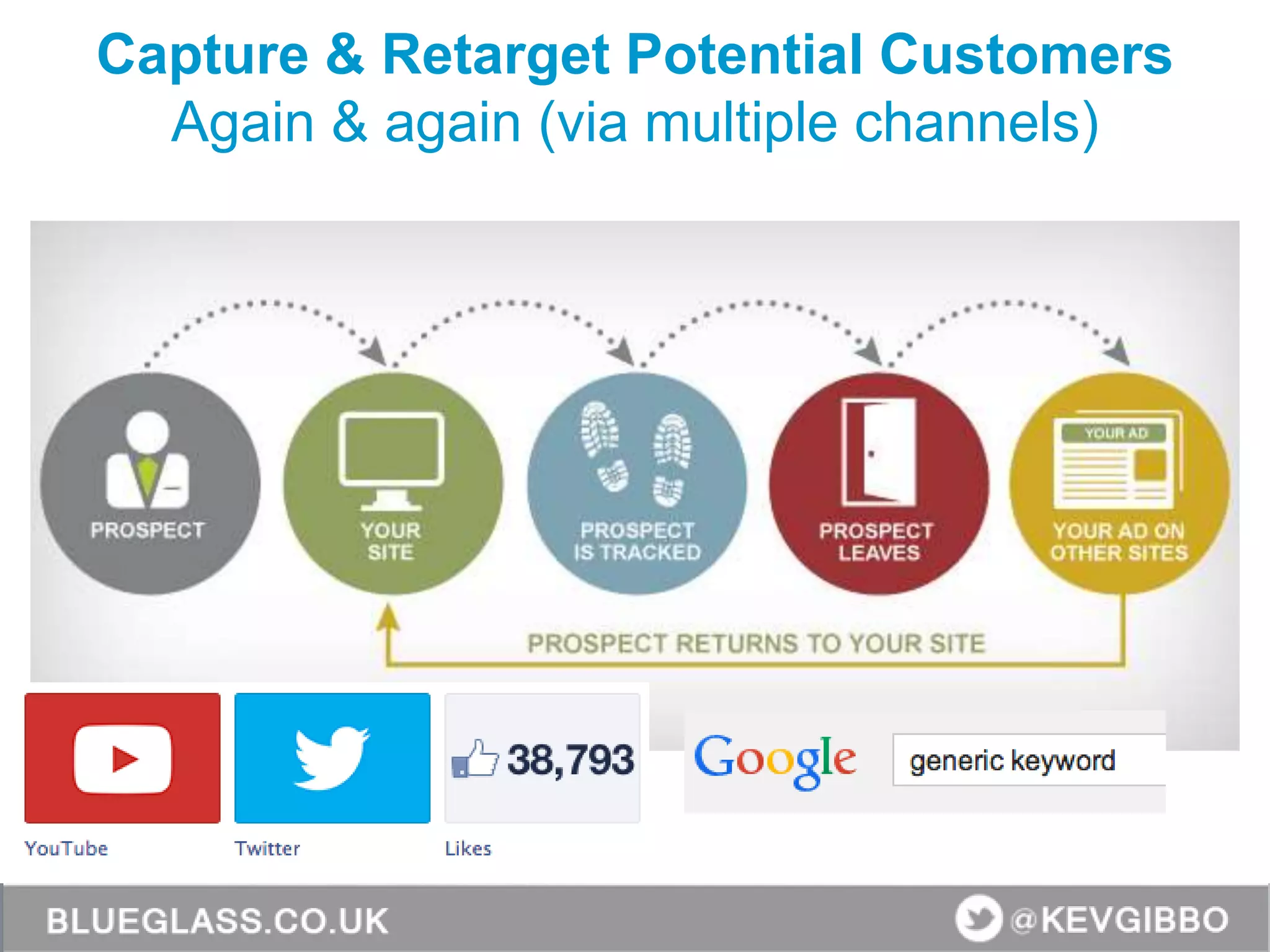 Capture & Retarget Potential Customers
Again & again (via multiple channels)

PROSPECT

YOUR SITE

PROSPECT IS TRACKED

PROSPECT LEAVES

YOUR AD

YOUR AD ON OTHER SITES

PROSPECT RETURNS TO YOUR SITE

38,793

Google

generic keyword

YouTube

Twitter

Likes

BLUEGLASS.CO.UK

@KEVGIBBO